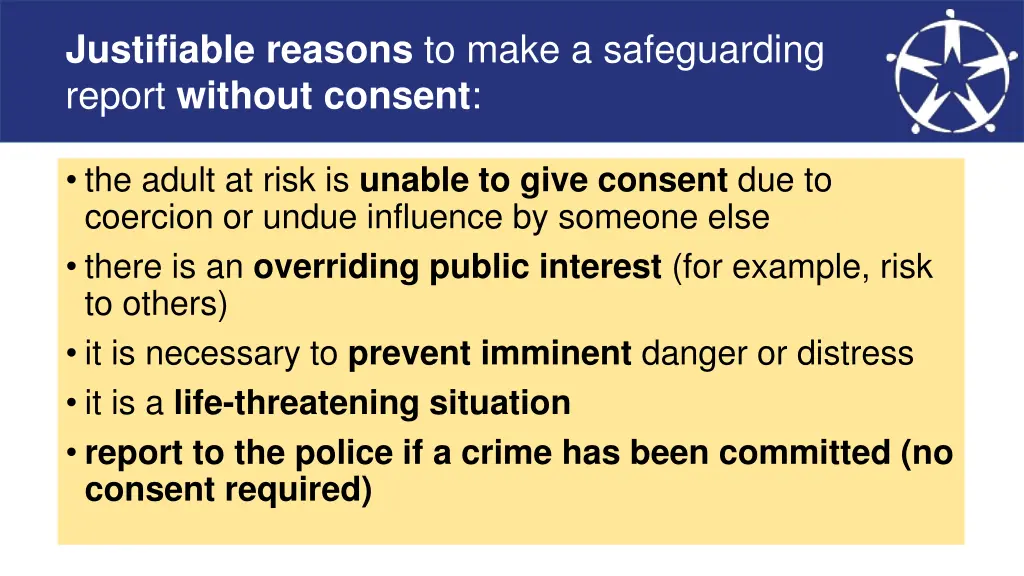 Justifiable reasons to make a safeguarding report without consent:

• the adult at risk is unable to give consent due to coercion or undue influence by someone else
• there is an overriding public interest (for example, risk to others)
• it is necessary to prevent imminent danger or distress
• it is a life-threatening situation
• report to the police if a crime has been committed (no consent required)